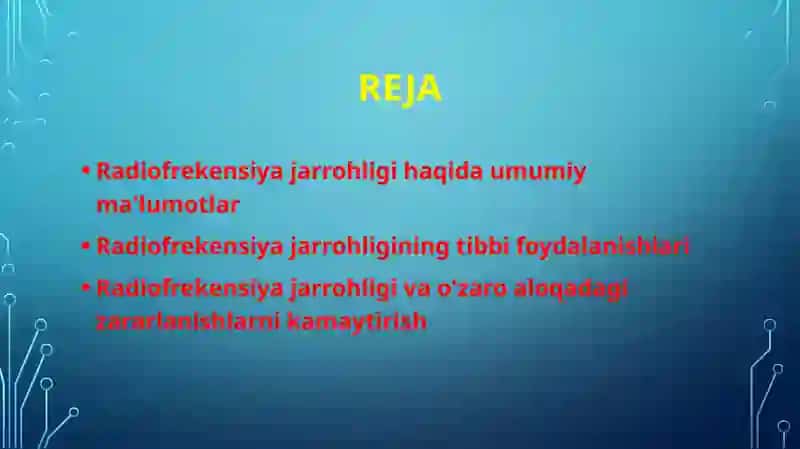 REJA

• Radiofrekensiya jarrohligi haqida umumiy ma'lumotlar

• Radiofrekensiya jarrohligining tibbi foydalanishlari

• Radiofrekensiya jarrohligi va o'zaro aloqadagi zararlanishlarni kamaytirish